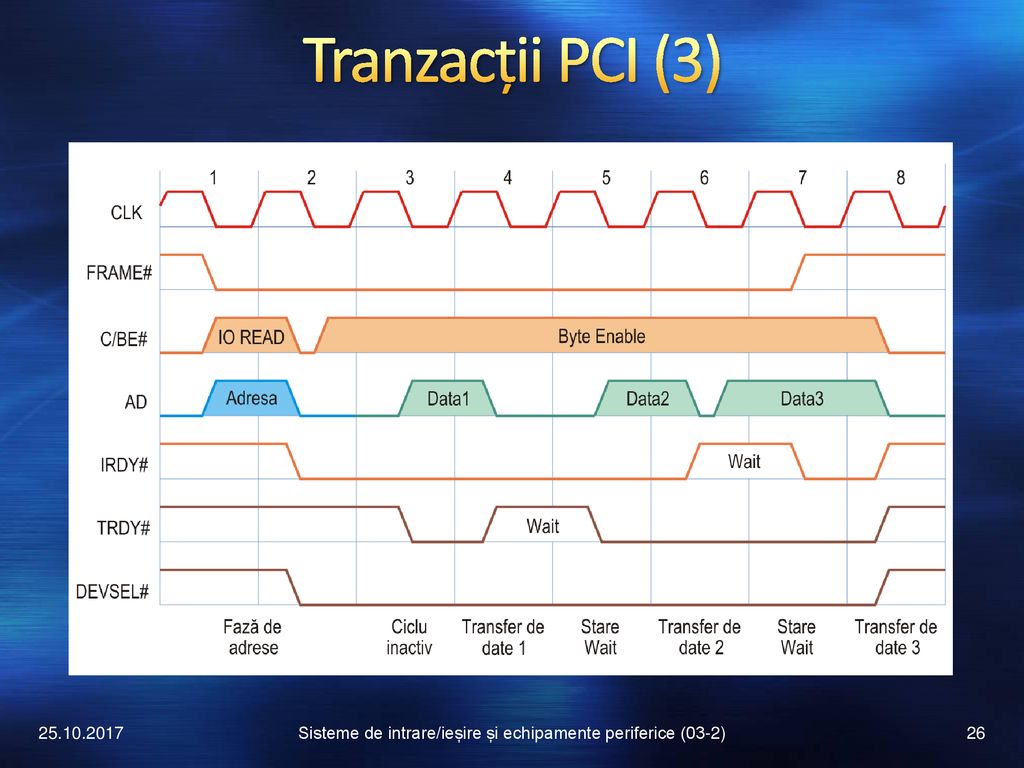 Tranzacții PCI (3)

1 2 3 4 5 6 7 8

CLK

FRAME#

C/BE#

IO READ

Byte Enable

AD

Adresa

Data1

Data2

Data3

IRDY#

Wait

TRDY#

Wait

DEVSEL#

Fază de adrese

Ciclu inactiv

Transfer de date 1

Stare Wait

Transfer de date 2

Stare Wait

Transfer de date 3

25.10.2017

Sisteme de intrare/ieșire și echipamente periferice (03-2)

26